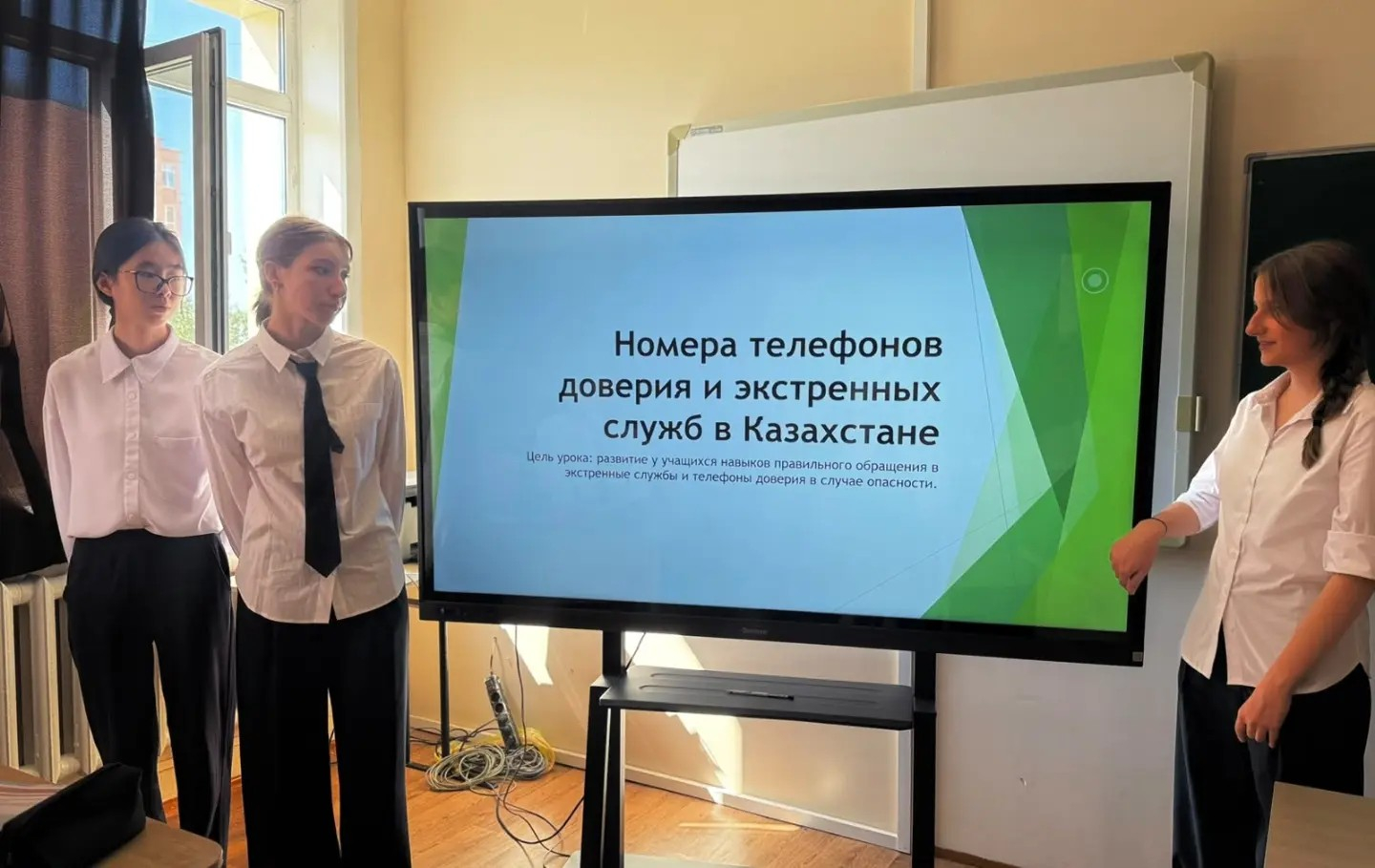 Номера телефонов доверия и экстренных служб в Казахстане

Цель урока: развитие у учащихся навыков правильного обращения в экстренные службы и телефоны доверия в случае опасности.